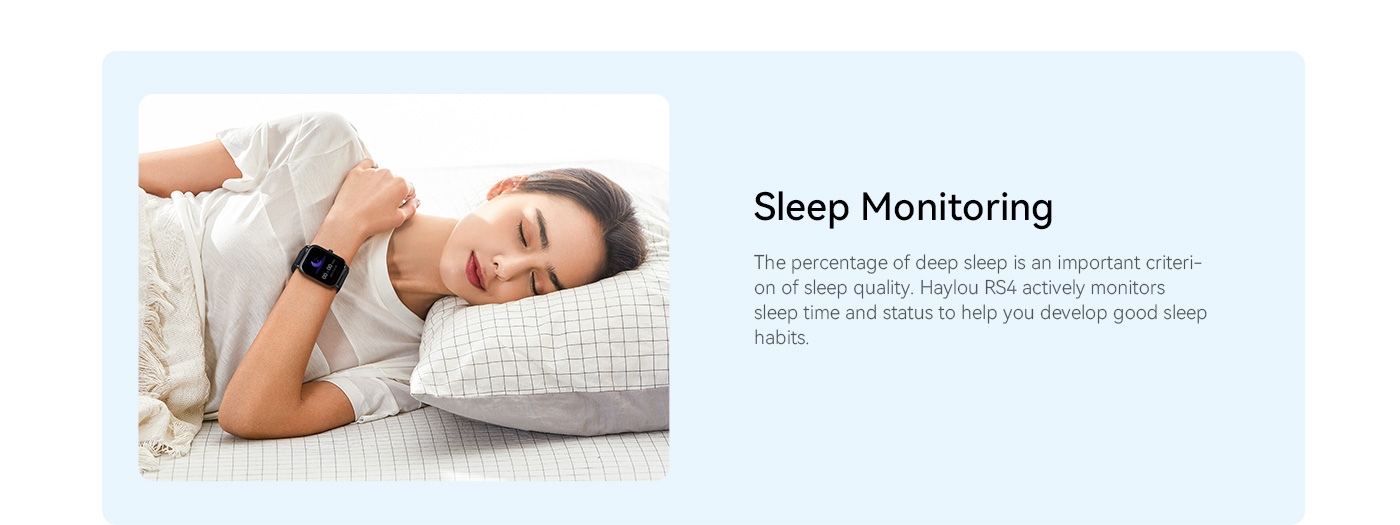 Sleep Monitoring

The percentage of deep sleep is an important criterion of sleep quality. Haylou RS4 actively monitors sleep time and status to help you develop good sleep habits.